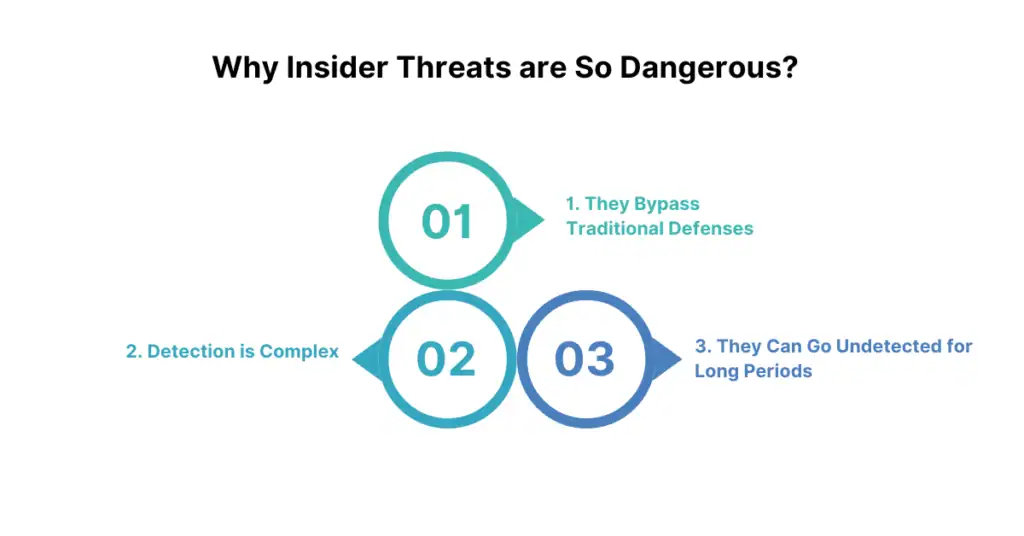 Why Insider Threats are So Dangerous?

01

1. They Bypass Traditional Defenses

2. Detection is Complex

02

03

3. They Can Go Undetected for Long Periods